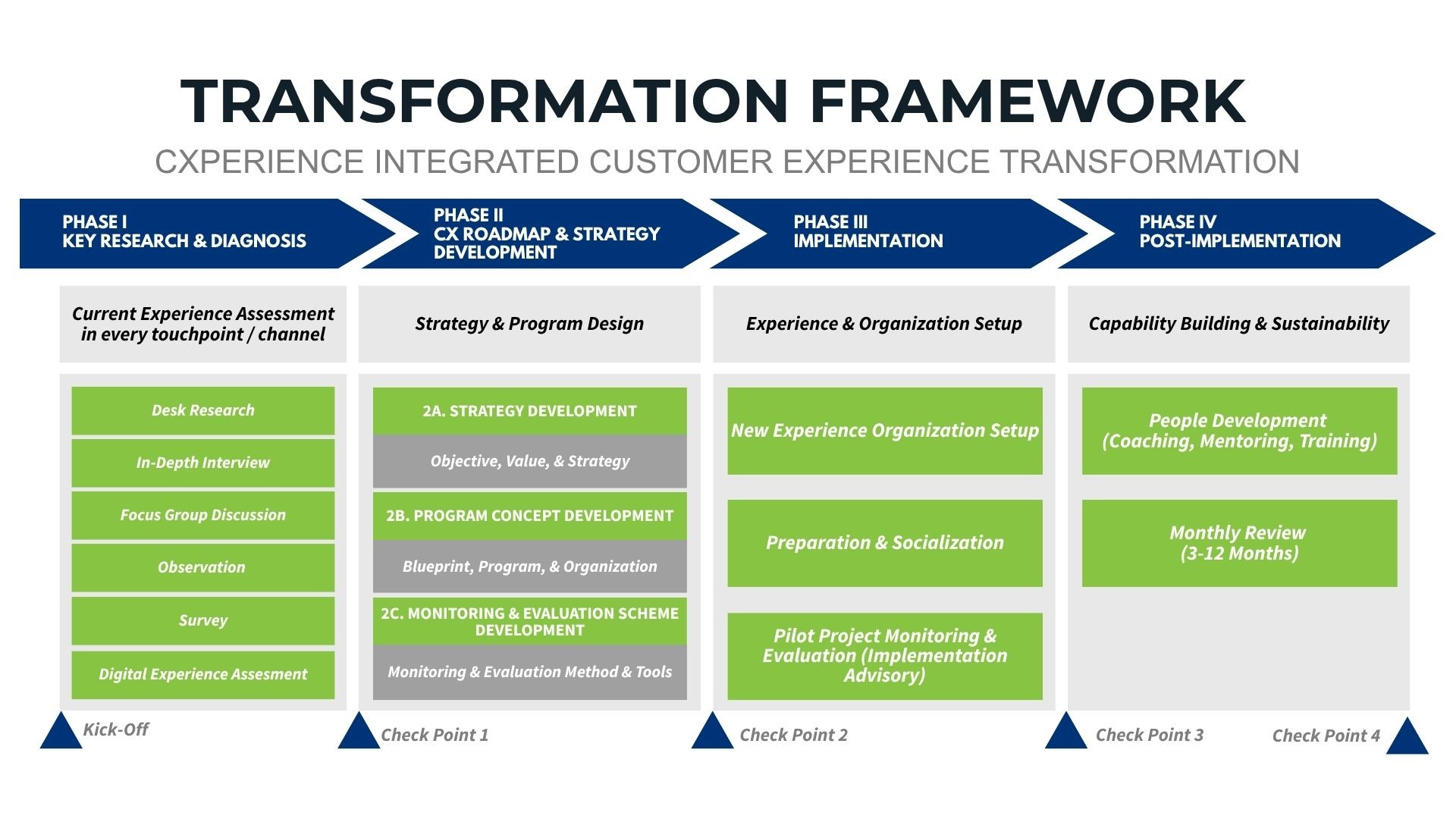 TRANSFORMATION FRAMEWORK

CXPERIENCE INTEGRATED CUSTOMER EXPERIENCE TRANSFORMATION

PHASE I
KEY RESEARCH & DIAGNOSIS

Current Experience Assessment in every touchpoint / channel

Desk Research

In-Depth Interview

Focus Group Discussion

Observation

Survey

Digital Experience Assesment

Kick-Off

PHASE II
CX ROADMAP & STRATEGY DEVELOPMENT

Strategy & Program Design

2A. STRATEGY DEVELOPMENT

Objective, Value, & Strategy

2B. PROGRAM CONCEPT DEVELOPMENT

Blueprint, Program, & Organization

2C. MONITORING & EVALUATION SCHEME DEVELOPMENT

Monitoring & Evaluation Method & Tools

Check Point 1

PHASE III
IMPLEMENTATION

Experience & Organization Setup

New Experience Organization Setup

Preparation & Socialization

Pilot Project Monitoring & Evaluation (Implementation Advisory)

Check Point 2

PHASE IV
POST-IMPLEMENTATION

Capability Building & Sustainability

People Development (Coaching, Mentoring, Training)

Monthly Review (3-12 Months)

Check Point 3

Check Point 4